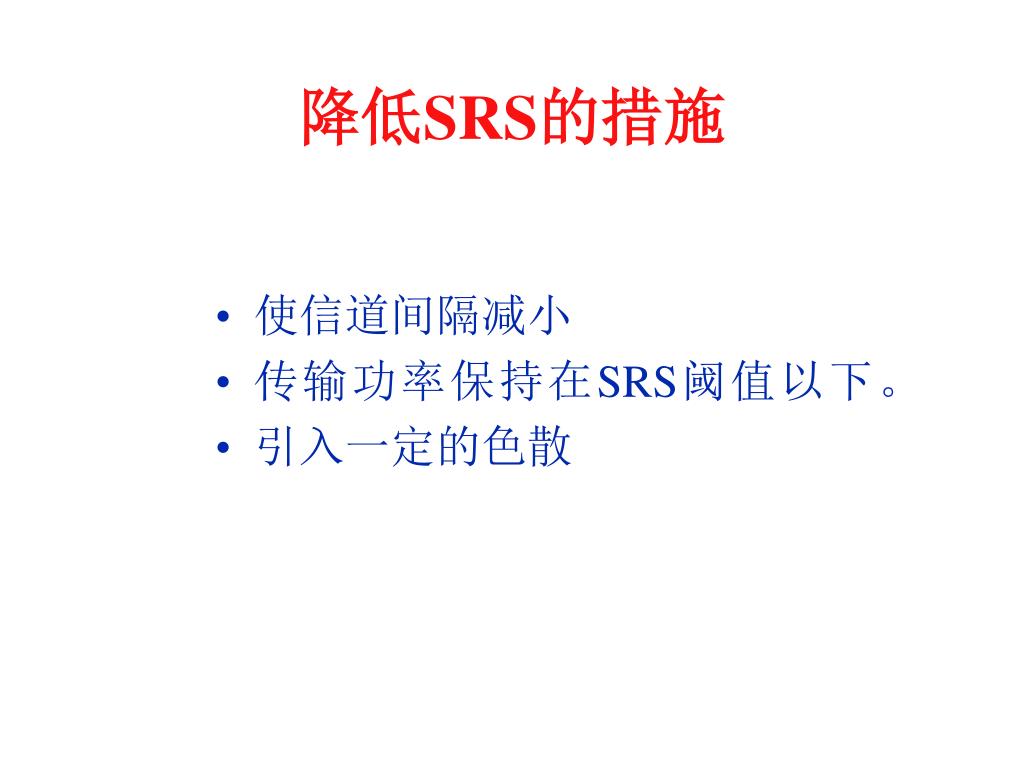 降低SRS的措施

• 使信道间隔减小
• 传输功率保持在SRS阈值以下。
• 引入一定的色散